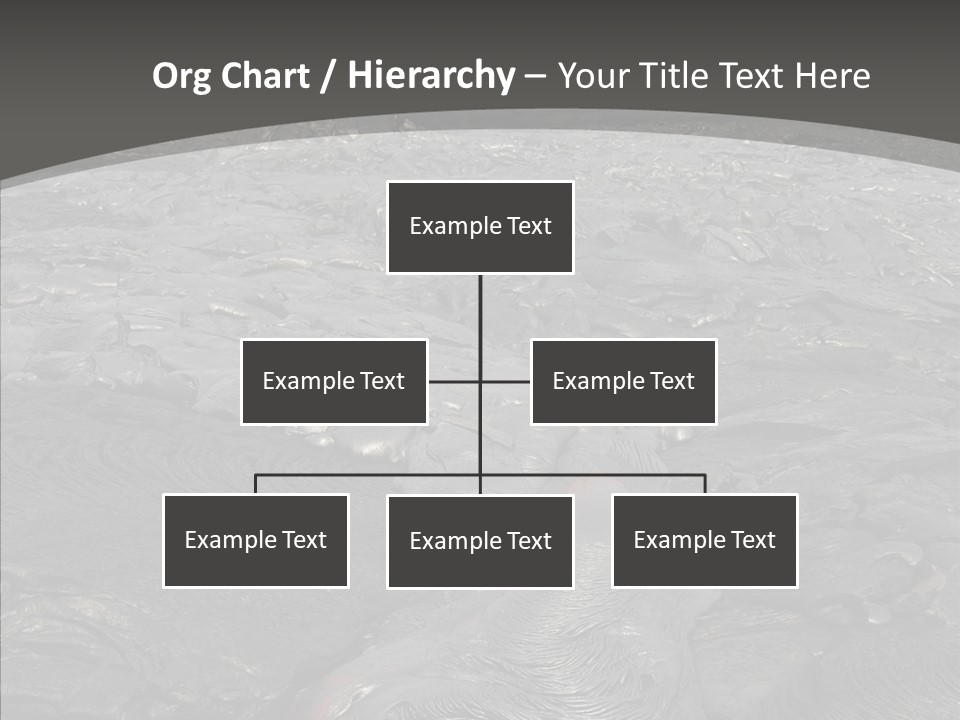 Org Chart / Hierarchy – Your Title Text Here

Example Text

Example Text

Example Text

Example Text

Example Text

Example Text